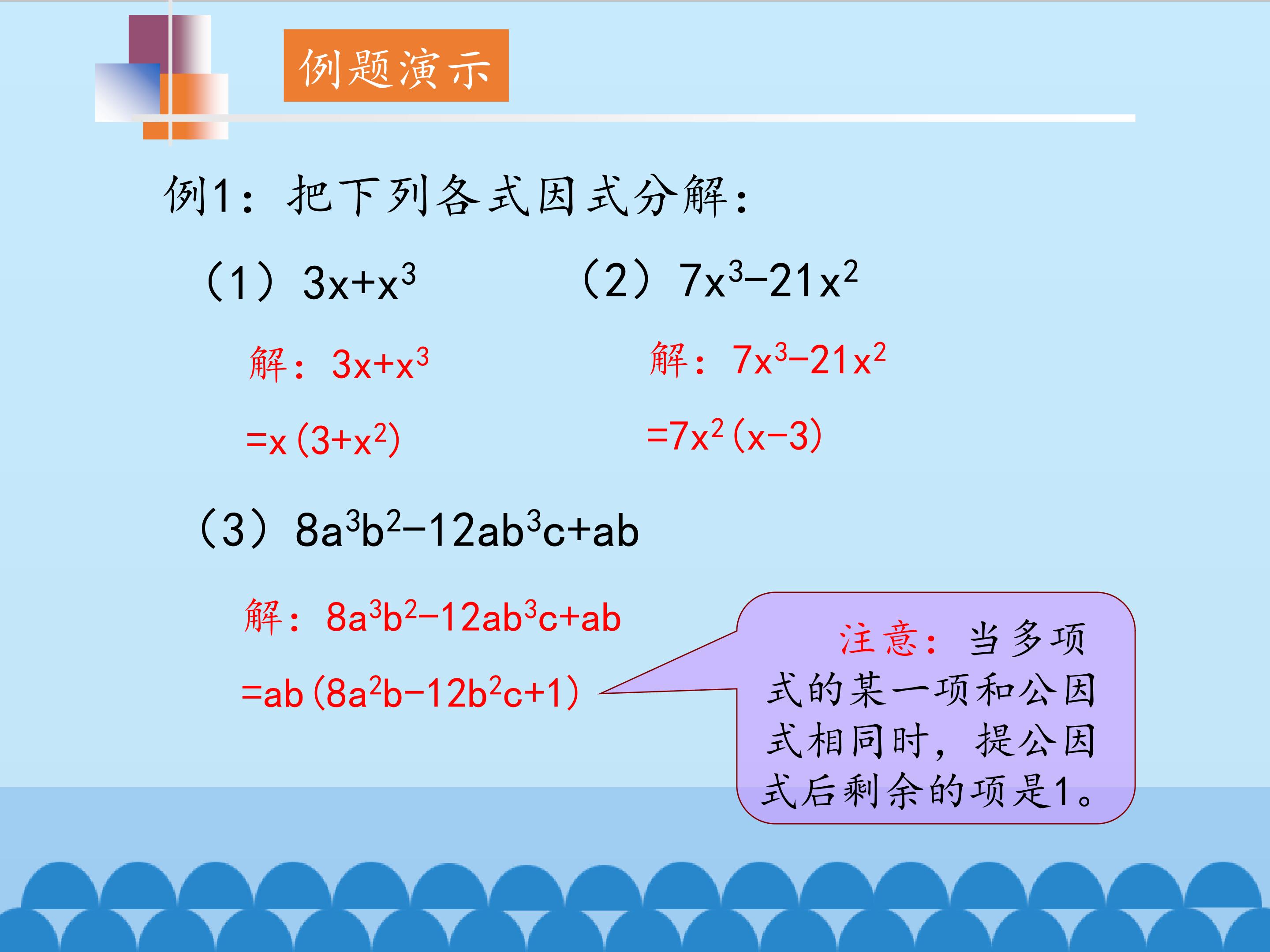 例题演示

例1：把下列各式因式分解：

（1）$3x+x^3$

解：$3x+x^3$

$=x(3+x^2)$

（2）$7x^3-21x^2$

解：$7x^3-21x^2$

$=7x^2(x-3)$

（3）$8a^3b^2-12ab^3c+ab$

解：$8a^3b^2-12ab^3c+ab$

$=ab(8a^2b-12b^2c+1)$

注意：当多项式的某一项和公因式相同时，提公因式后剩余的项是1。